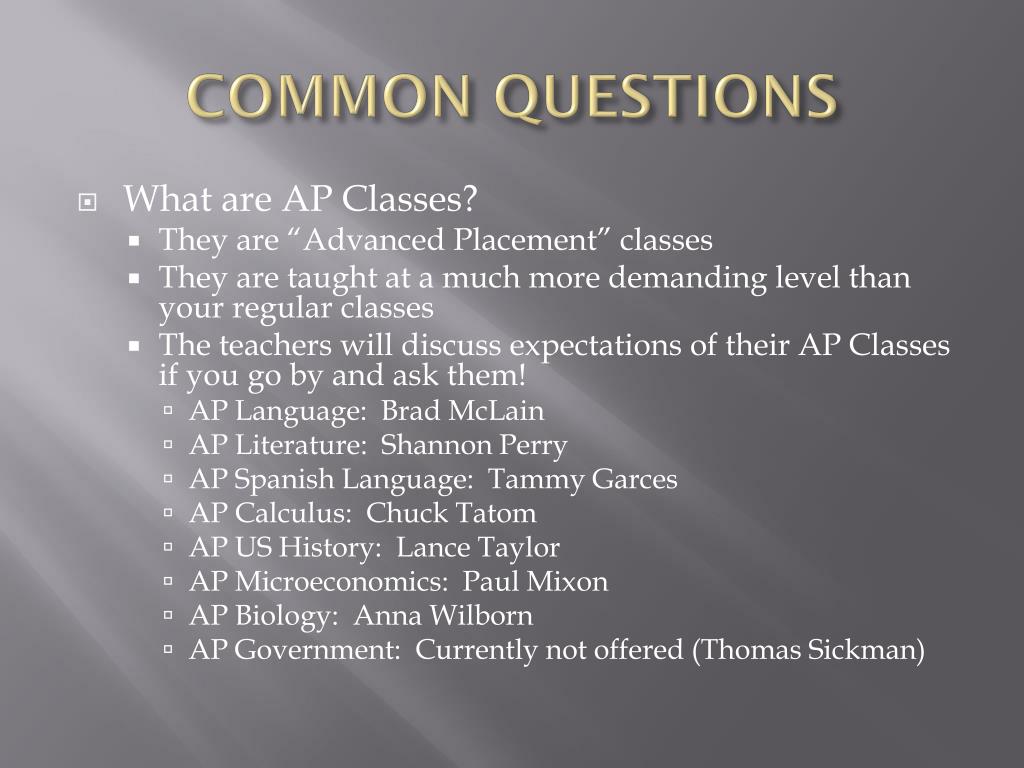 COMMON QUESTIONS

What are AP Classes?
They are “Advanced Placement” classes
They are taught at a much more demanding level than your regular classes
The teachers will discuss expectations of their AP Classes if you go by and ask them!
AP Language: Brad McLain
AP Literature: Shannon Perry
AP Spanish Language: Tammy Garces
AP Calculus: Chuck Tatom
AP US History: Lance Taylor
AP Microeconomics: Paul Mixon
AP Biology: Anna Wilborn
AP Government: Currently not offered (Thomas Sickman)